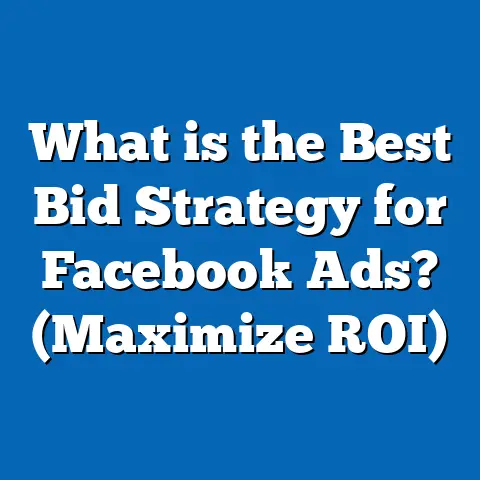 What is the Best Bid Strategy for Facebook Ads? (Maximize ROI)